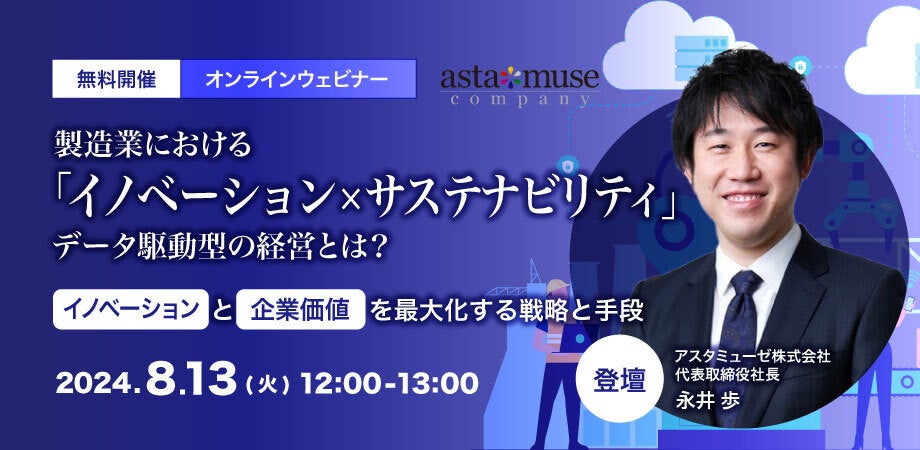 無料開催 オンラインウェビナー

asta muse company

製造業における
「イノベーション×サステナビリティ」
データ駆動型の経営とは？

イノベーション と 企業価値 を最大化する戦略と手段

2024.8.13（火）12:00-13:00

登壇

アスタミューゼ株式会社
代表取締役社長
永井 歩